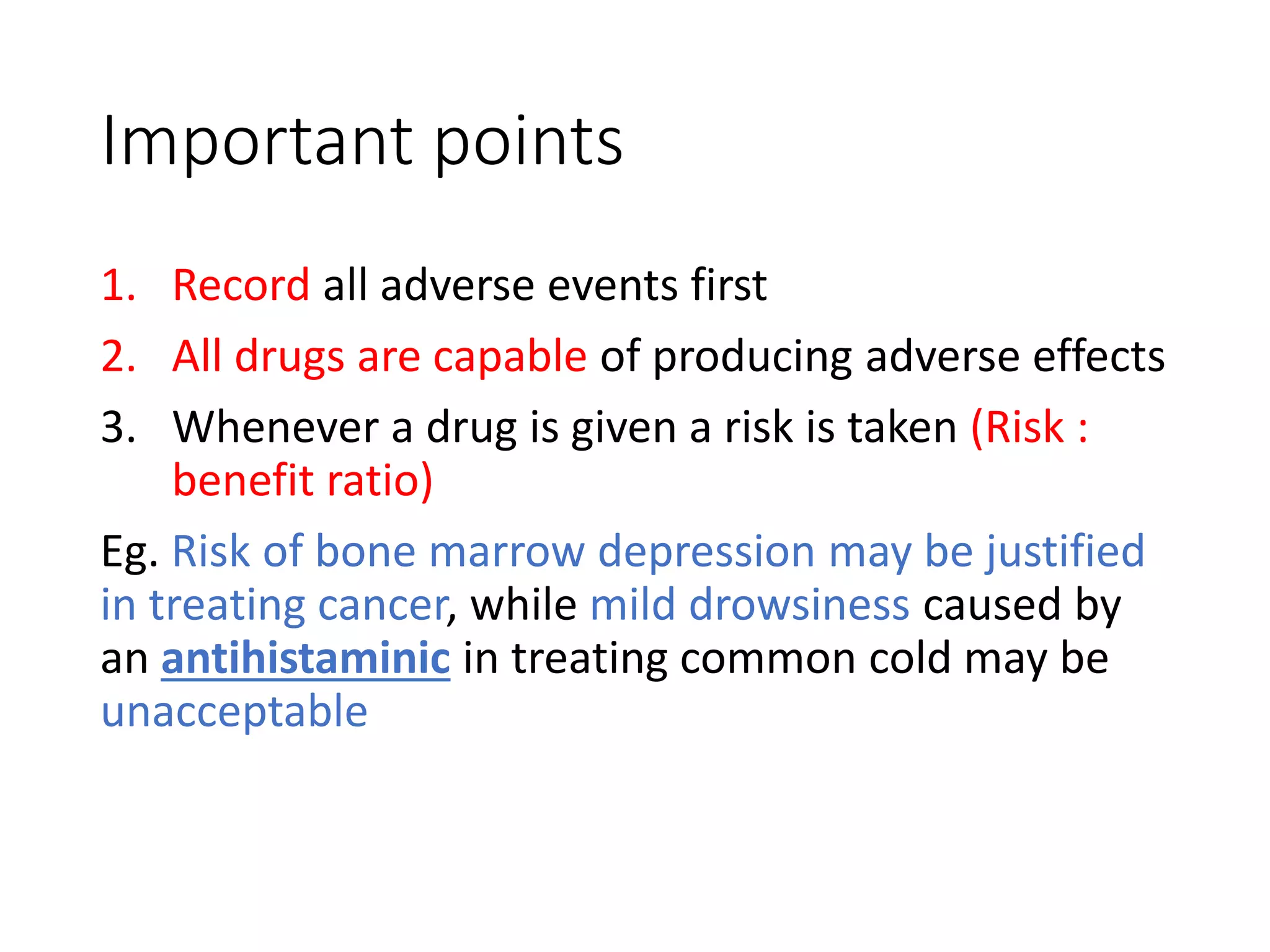 Important points

1. Record all adverse events first
2. All drugs are capable of producing adverse effects
3. Whenever a drug is given a risk is taken (Risk : benefit ratio)

Eg. Risk of bone marrow depression may be justified in treating cancer, while mild drowsiness caused by an antihistaminic in treating common cold may be unacceptable